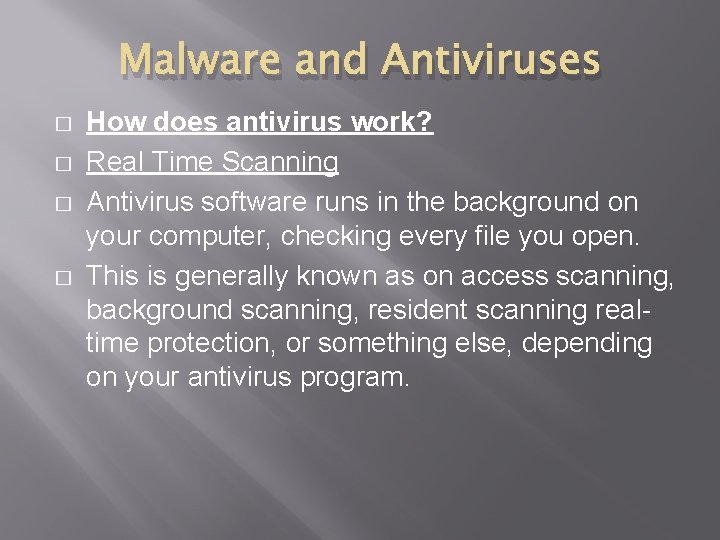 Malware and Antiviruses

□ How does antivirus work?
□ Real Time Scanning
□ Antivirus software runs in the background on your computer, checking every file you open.
□ This is generally known as on access scanning, background scanning, resident scanning real-time protection, or something else, depending on your antivirus program.